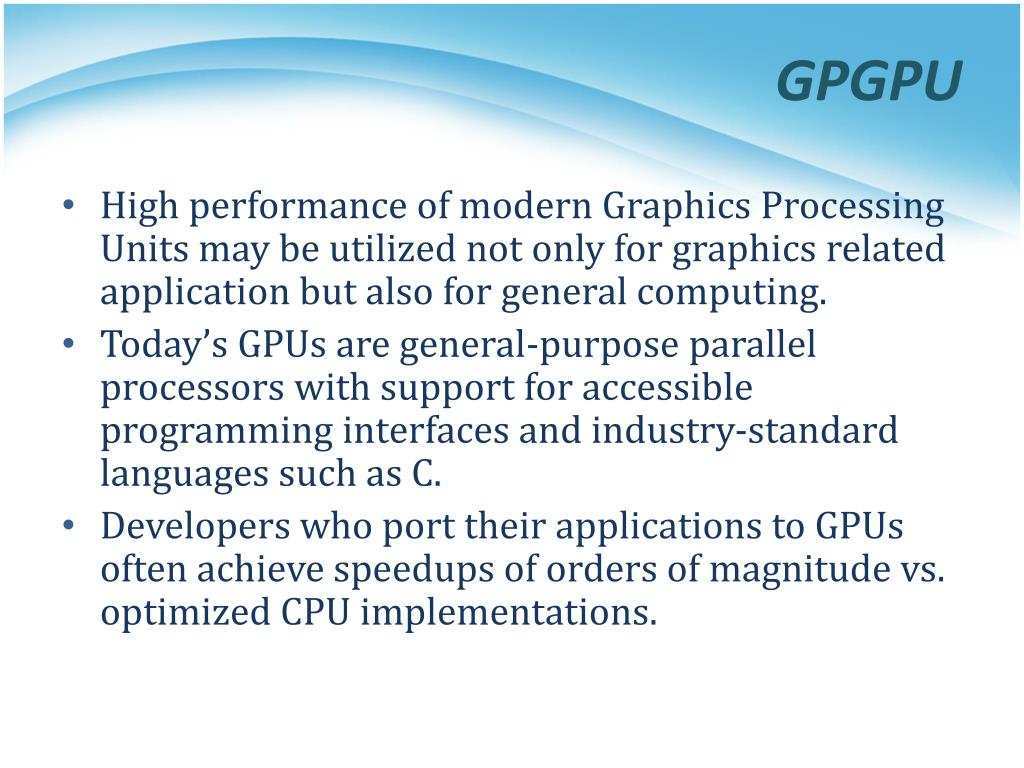 GPGPU

• High performance of modern Graphics Processing Units may be utilized not only for graphics related application but also for general computing.
• Today’s GPUs are general-purpose parallel processors with support for accessible programming interfaces and industry-standard languages such as C.
• Developers who port their applications to GPUs often achieve speedups of orders of magnitude vs. optimized CPU implementations.